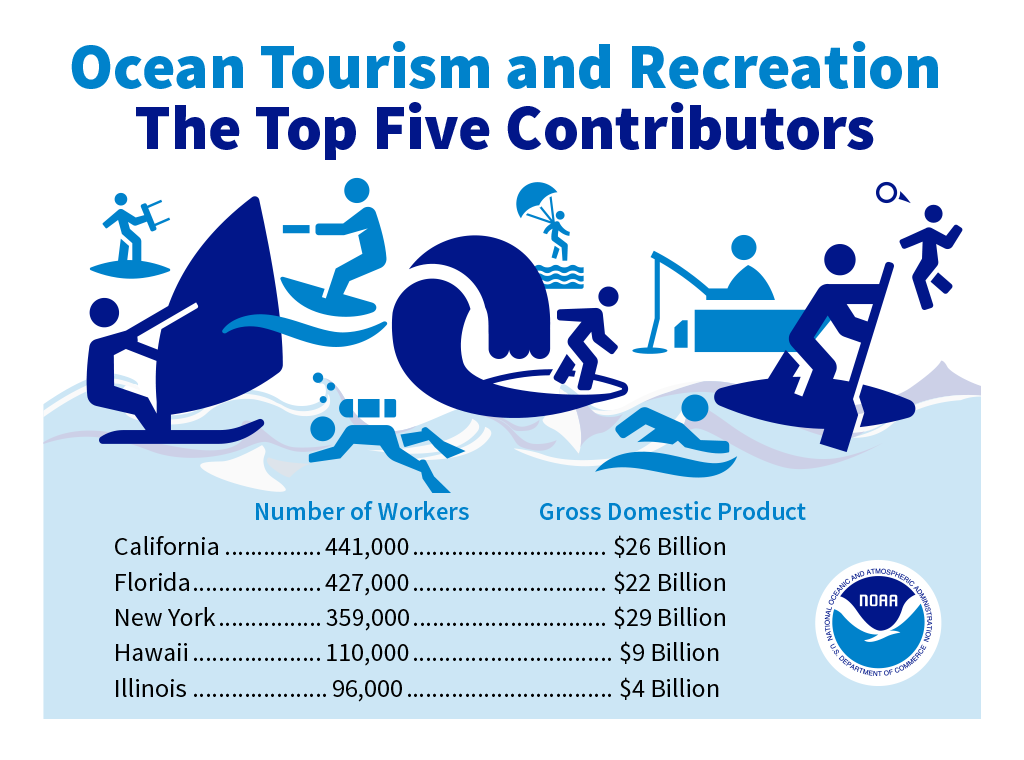 Ocean Tourism and Recreation
The Top Five Contributors

| | Number of Workers | Gross Domestic Product |
|---|---|---|
| California | 441,000 | $26 Billion |
| Florida | 427,000 | $22 Billion |
| New York | 359,000 | $29 Billion |
| Hawaii | 110,000 | $9 Billion |
| Illinois | 96,000 | $4 Billion |

NATIONAL OCEANIC AND ATMOSPHERIC ADMINISTRATION
NOAA
U.S. DEPARTMENT OF COMMERCE